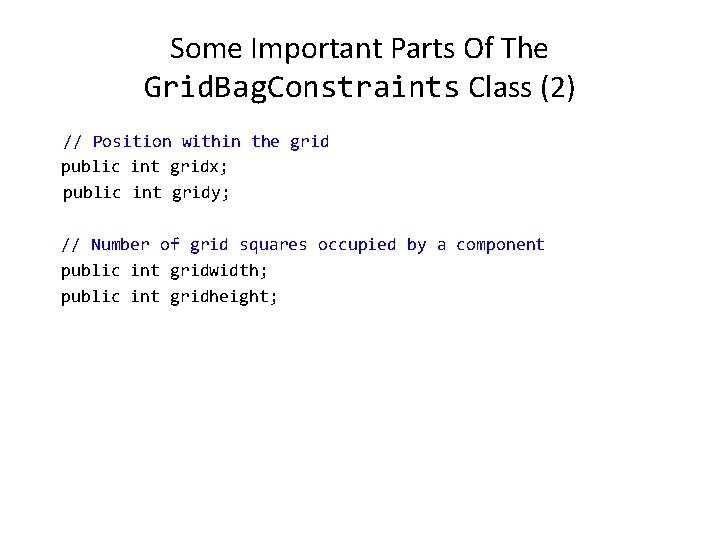 Some Important Parts Of The GridBagConstraints Class (2)

// Position within the grid
public int gridx;
public int gridy;

// Number of grid squares occupied by a component
public int gridwidth;
public int gridheight;